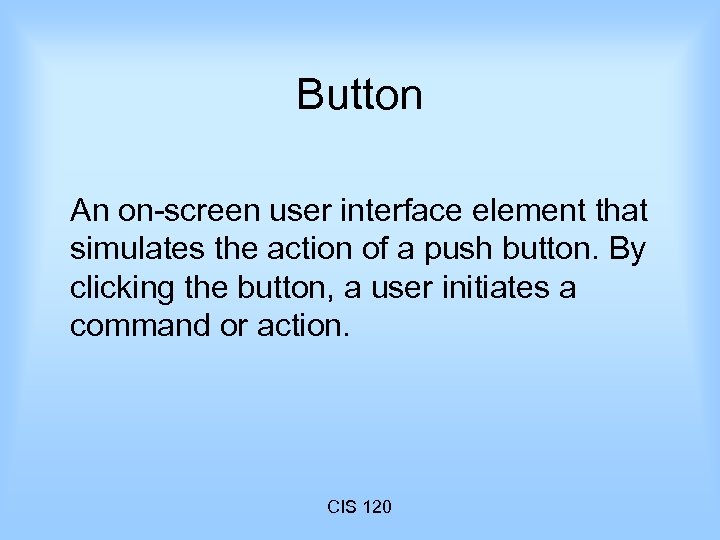 Button

An on-screen user interface element that simulates the action of a push button. By clicking the button, a user initiates a command or action.

CIS 120